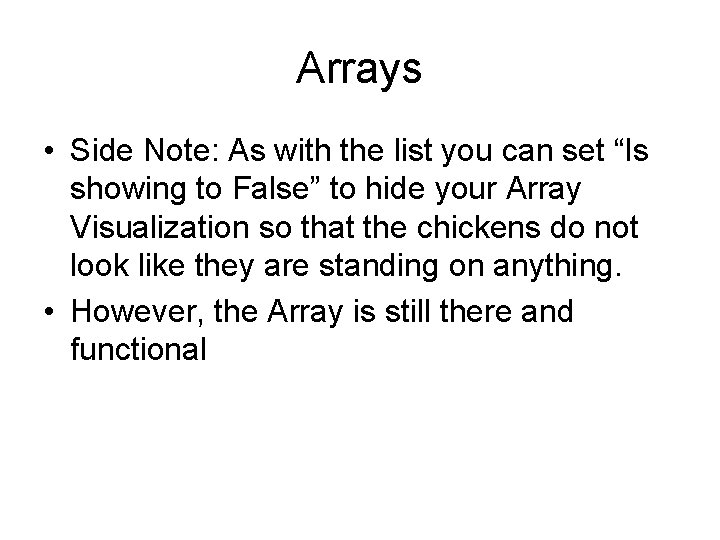 Arrays

• Side Note: As with the list you can set “Is showing to False” to hide your Array Visualization so that the chickens do not look like they are standing on anything.

• However, the Array is still there and functional